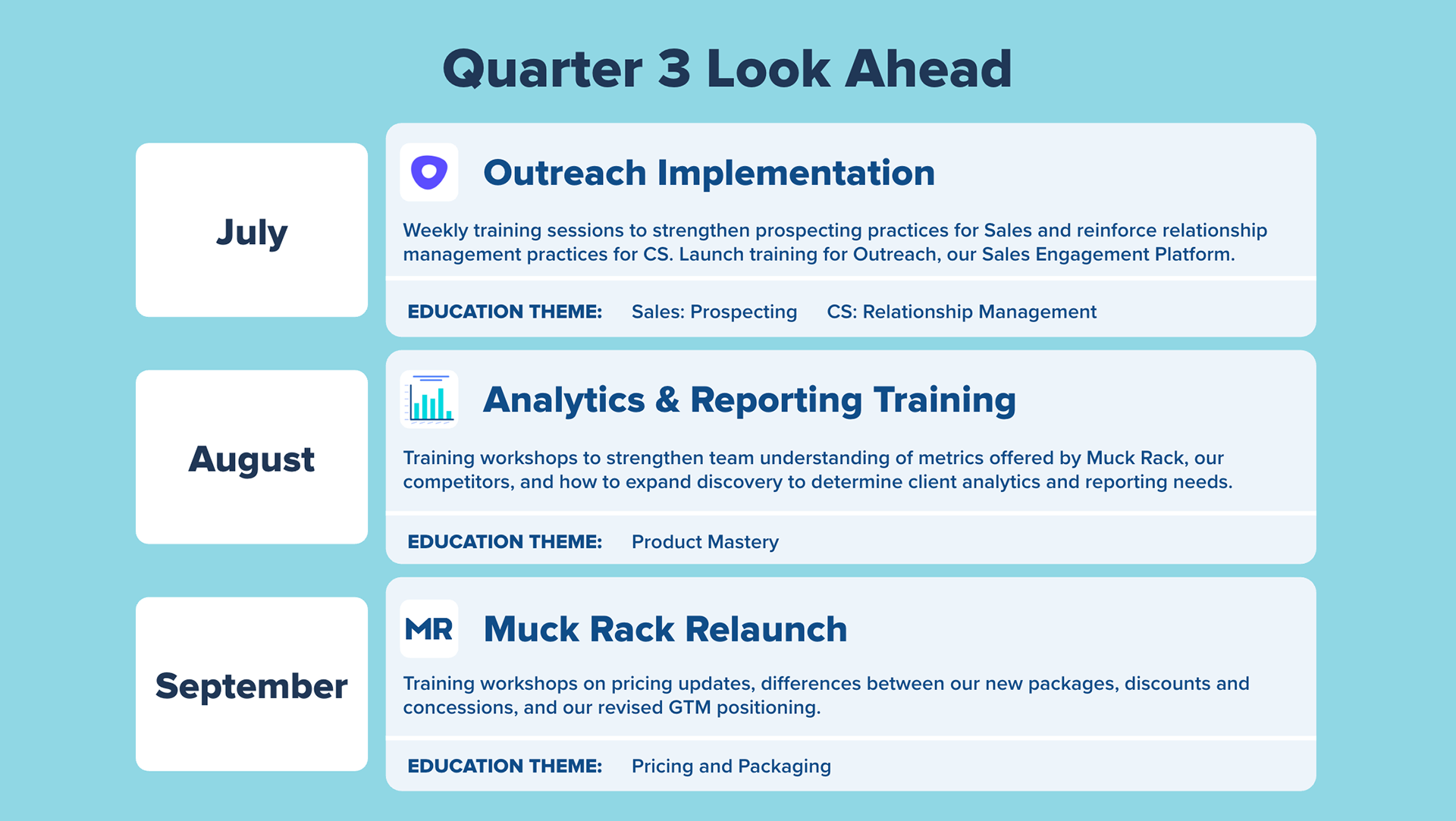 Quarter 3 Look Ahead

July

Outreach Implementation

Weekly training sessions to strengthen prospecting practices for Sales and reinforce relationship management practices for CS. Launch training for Outreach, our Sales Engagement Platform.

EDUCATION THEME: Sales: Prospecting CS: Relationship Management

August

Analytics & Reporting Training

Training workshops to strengthen team understanding of metrics offered by Muck Rack, our competitors, and how to expand discovery to determine client analytics and reporting needs.

EDUCATION THEME: Product Mastery

September

MR

Muck Rack Relaunch

Training workshops on pricing updates, differences between our new packages, discounts and concessions, and our revised GTM positioning.

EDUCATION THEME: Pricing and Packaging